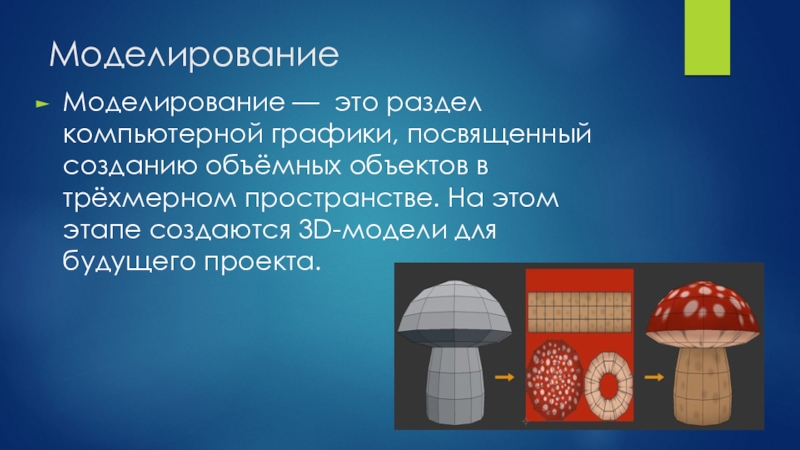 Моделирование

Моделирование — это раздел компьютерной графики, посвященный созданию объёмных объектов в трёхмерном пространстве. На этом этапе создаются 3D-модели для будущего проекта.